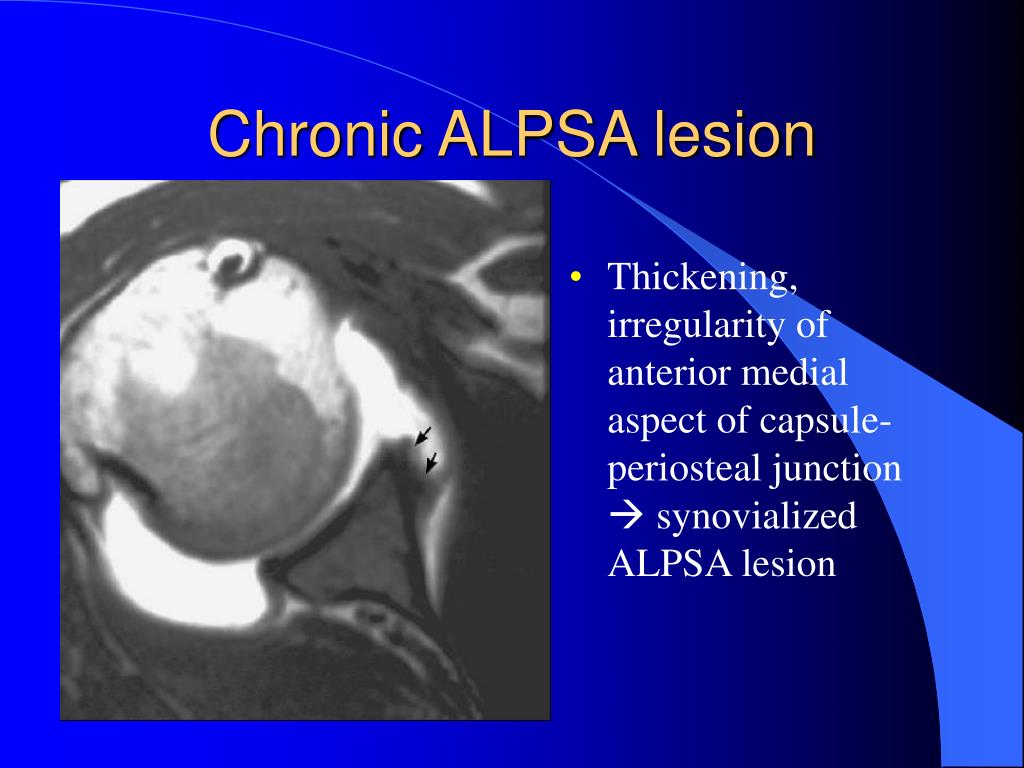 Chronic ALPSA lesion

• Thickening, irregularity of anterior medial aspect of capsule-periosteal junction → synovialized ALPSA lesion